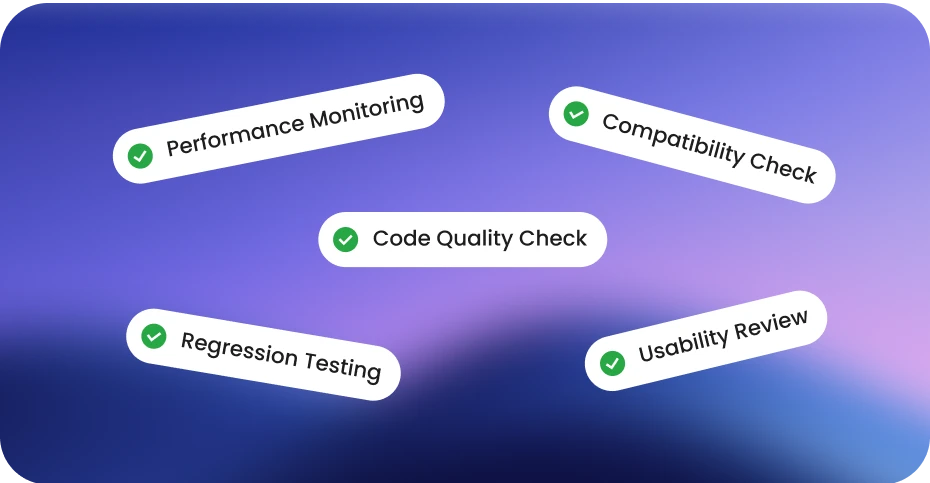 Performance Monitoring

Compatibility Check

Code Quality Check

Regression Testing

Usability Review